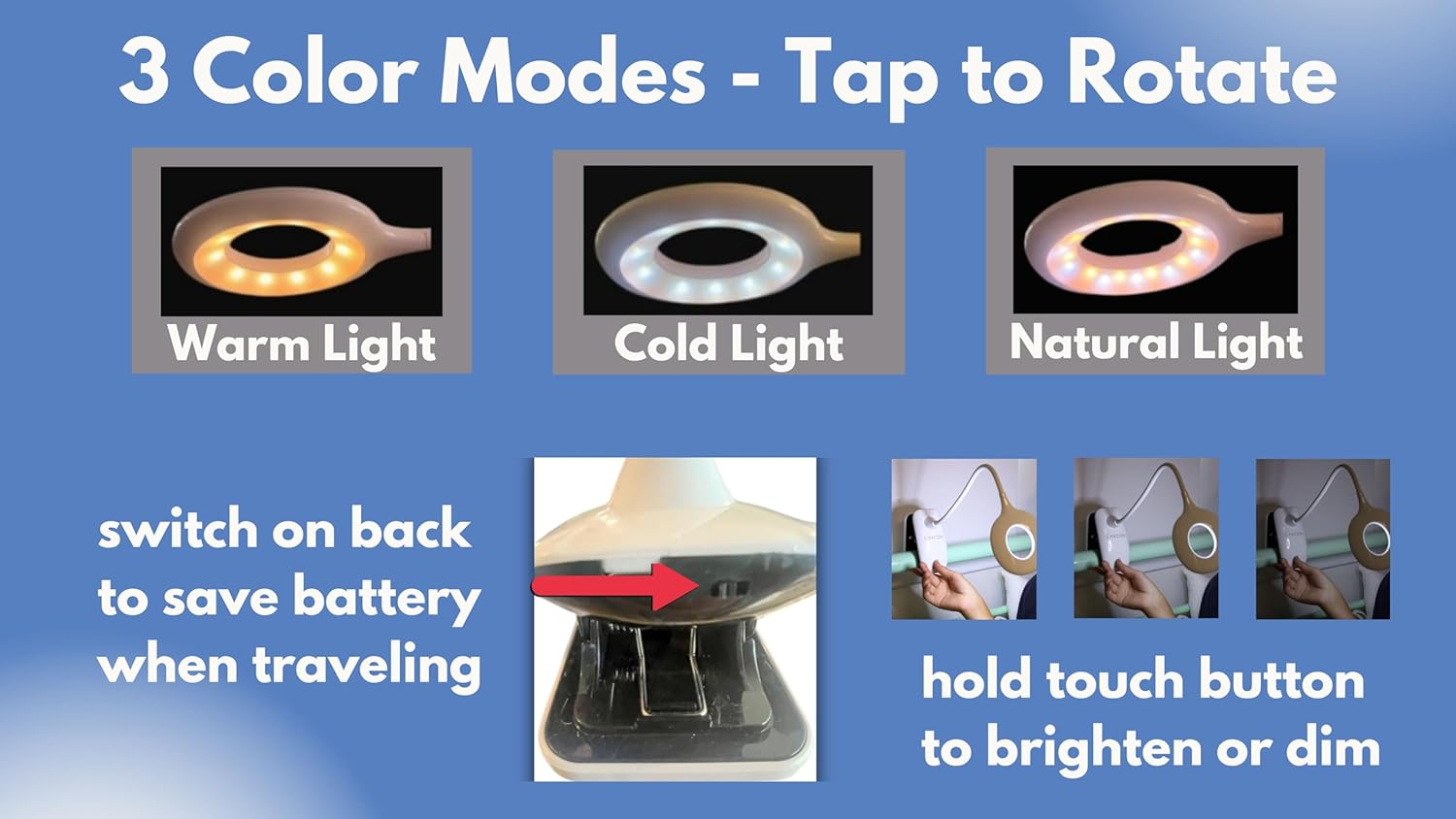 3 Color Modes - Tap to Rotate

Warm Light

Cold Light

Natural Light

switch on back to save battery when traveling

hold touch button to brighten or dim